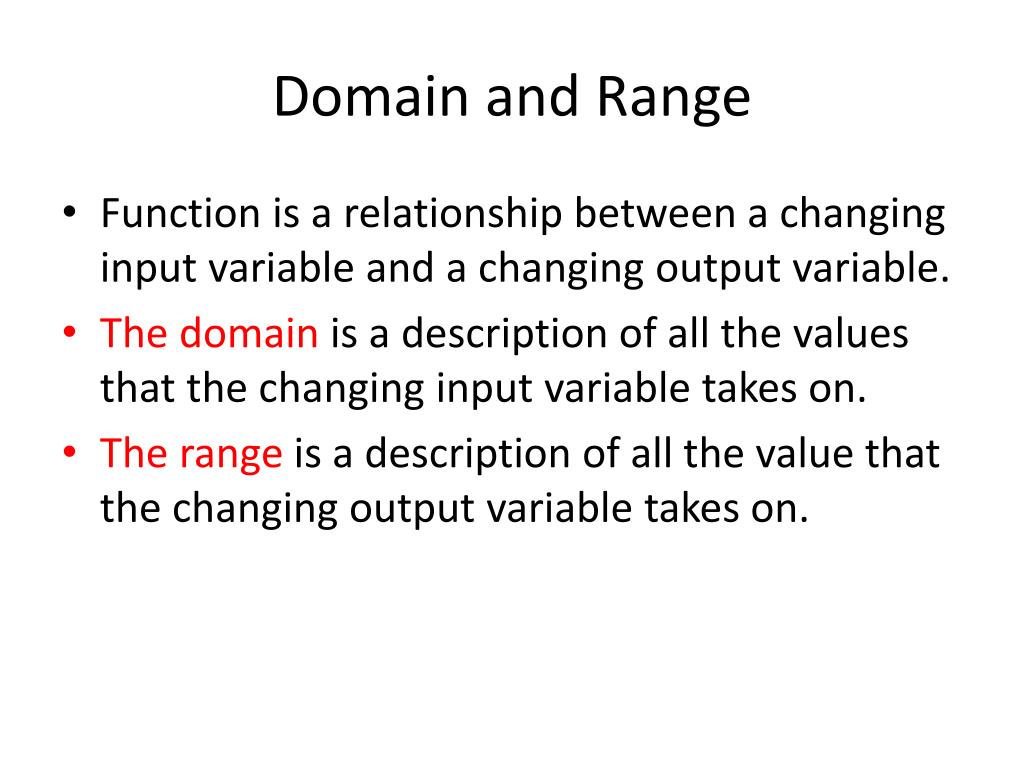 Domain and Range

• Function is a relationship between a changing input variable and a changing output variable.

• The domain is a description of all the values that the changing input variable takes on.

• The range is a description of all the value that the changing output variable takes on.